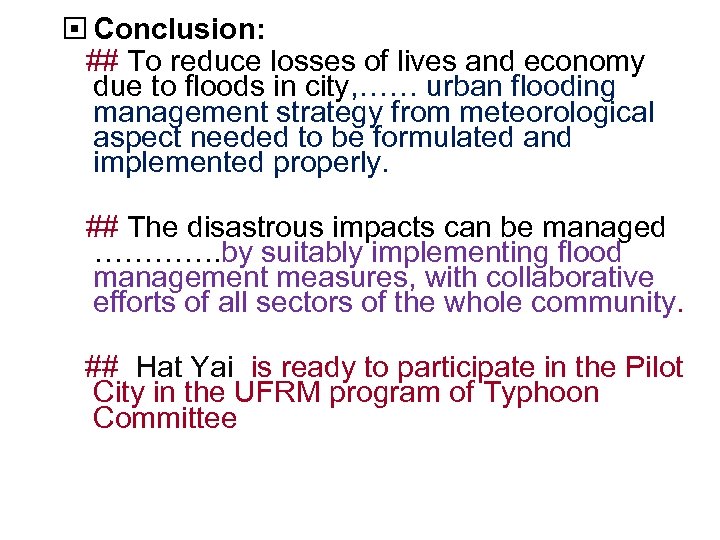 Conclusion:

## To reduce losses of lives and economy due to floods in city,…… urban flooding management strategy from meteorological aspect needed to be formulated and implemented properly.

## The disastrous impacts can be managed ………….by suitably implementing flood management measures, with collaborative efforts of all sectors of the whole community.

## Hat Yai is ready to participate in the Pilot City in the UFRM program of Typhoon Committee